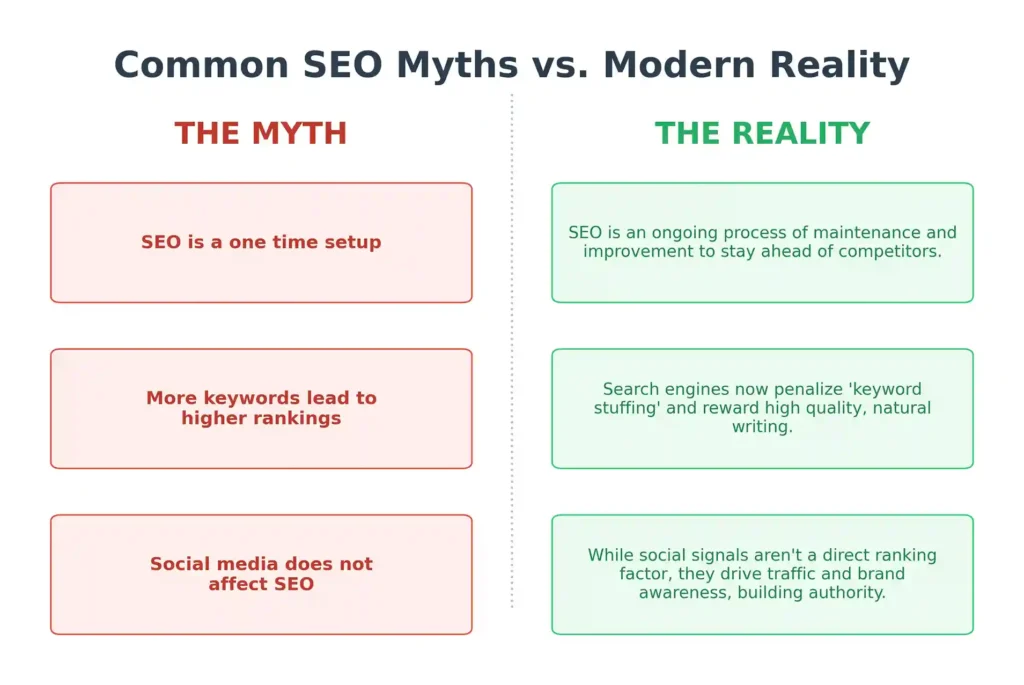 Common SEO Myths vs. Modern Reality

THE MYTH

SEO is a one time setup

More keywords lead to higher rankings

Social media does not affect SEO

THE REALITY

SEO is an ongoing process of maintenance and improvement to stay ahead of competitors.

Search engines now penalize 'keyword stuffing' and reward high quality, natural writing.

While social signals aren't a direct ranking factor, they drive traffic and brand awareness, building authority.